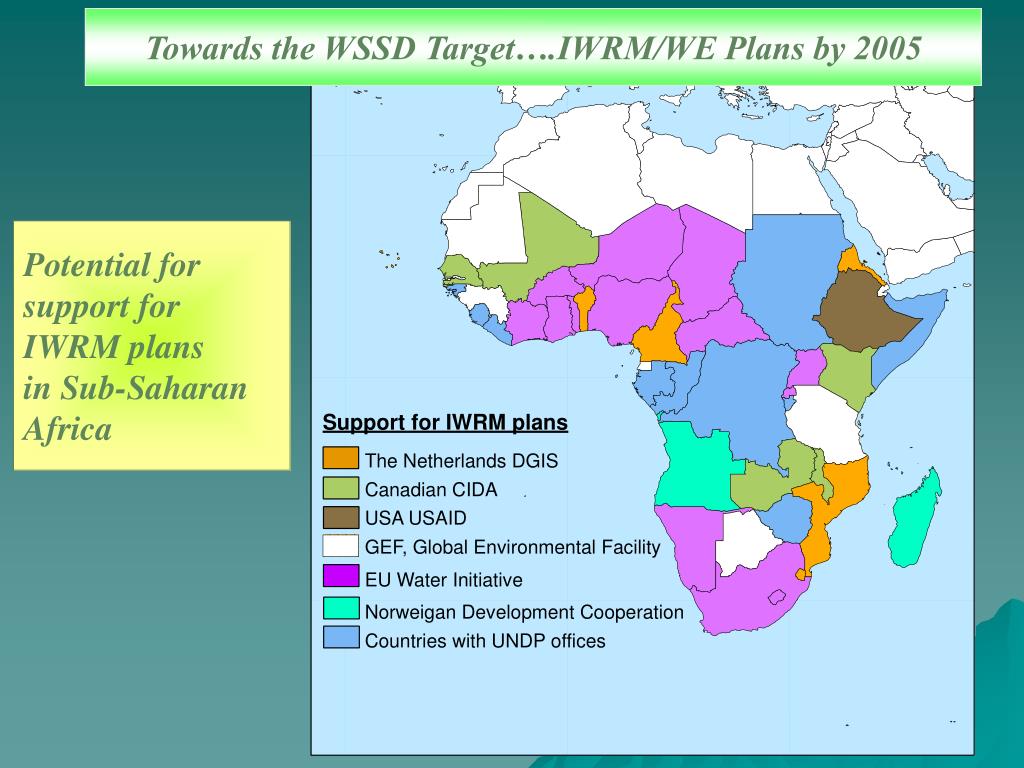 Towards the WSSD Target….IWRM/WE Plans by 2005

Potential for support for IWRM plans in Sub-Saharan Africa

Support for IWRM plans
The Netherlands DGIS
Canadian CIDA
USA USAID
GEF, Global Environmental Facility
EU Water Initiative
Norweigan Development Cooperation
Countries with UNDP offices